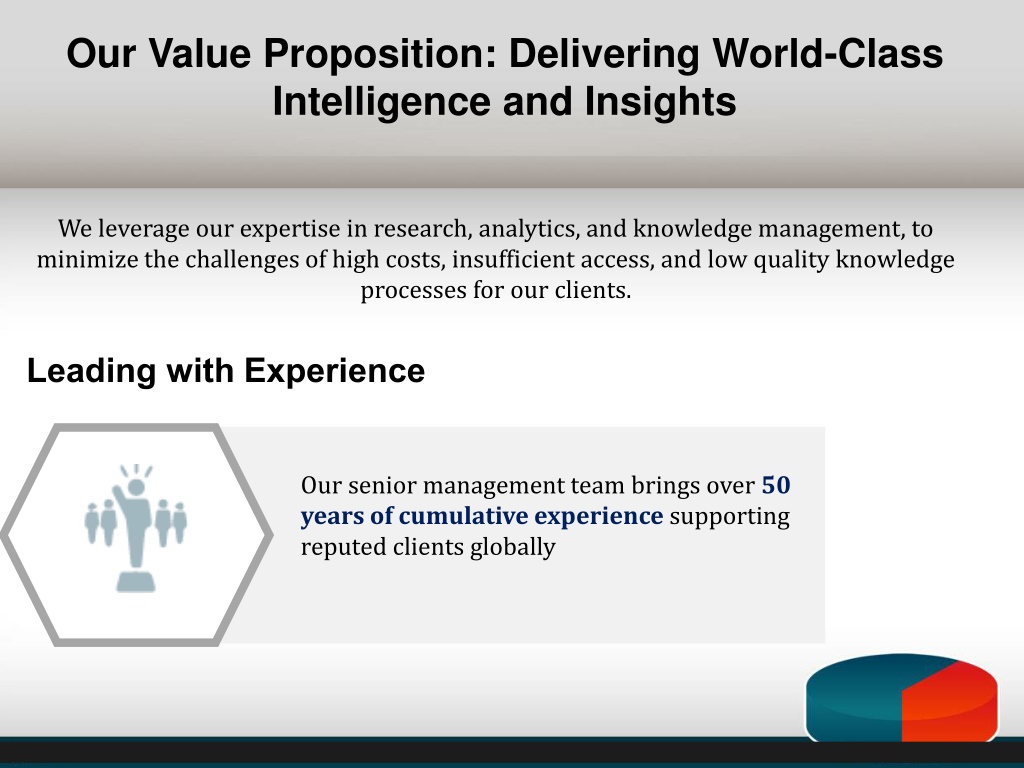 Our Value Proposition: Delivering World-Class Intelligence and Insights

We leverage our expertise in research, analytics, and knowledge management, to minimize the challenges of high costs, insufficient access, and low quality knowledge processes for our clients.

Leading with Experience

Our senior management team brings over 50 years of cumulative experience supporting reputed clients globally